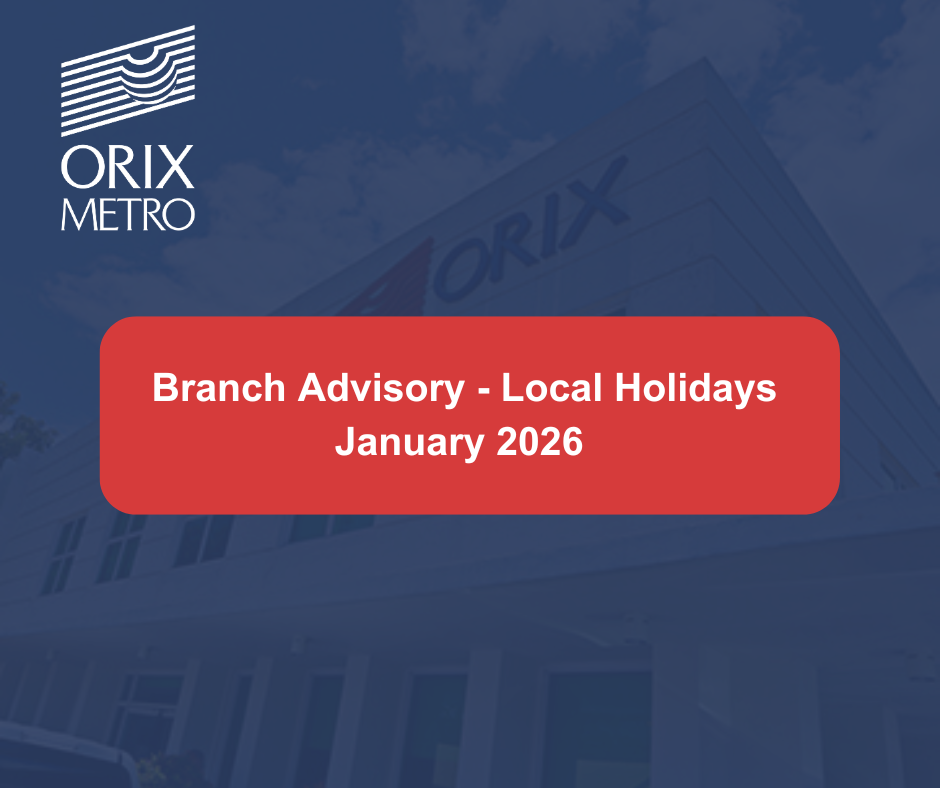 ORIX
METRO

ORIX

Branch Advisory - Local Holidays
January 2026